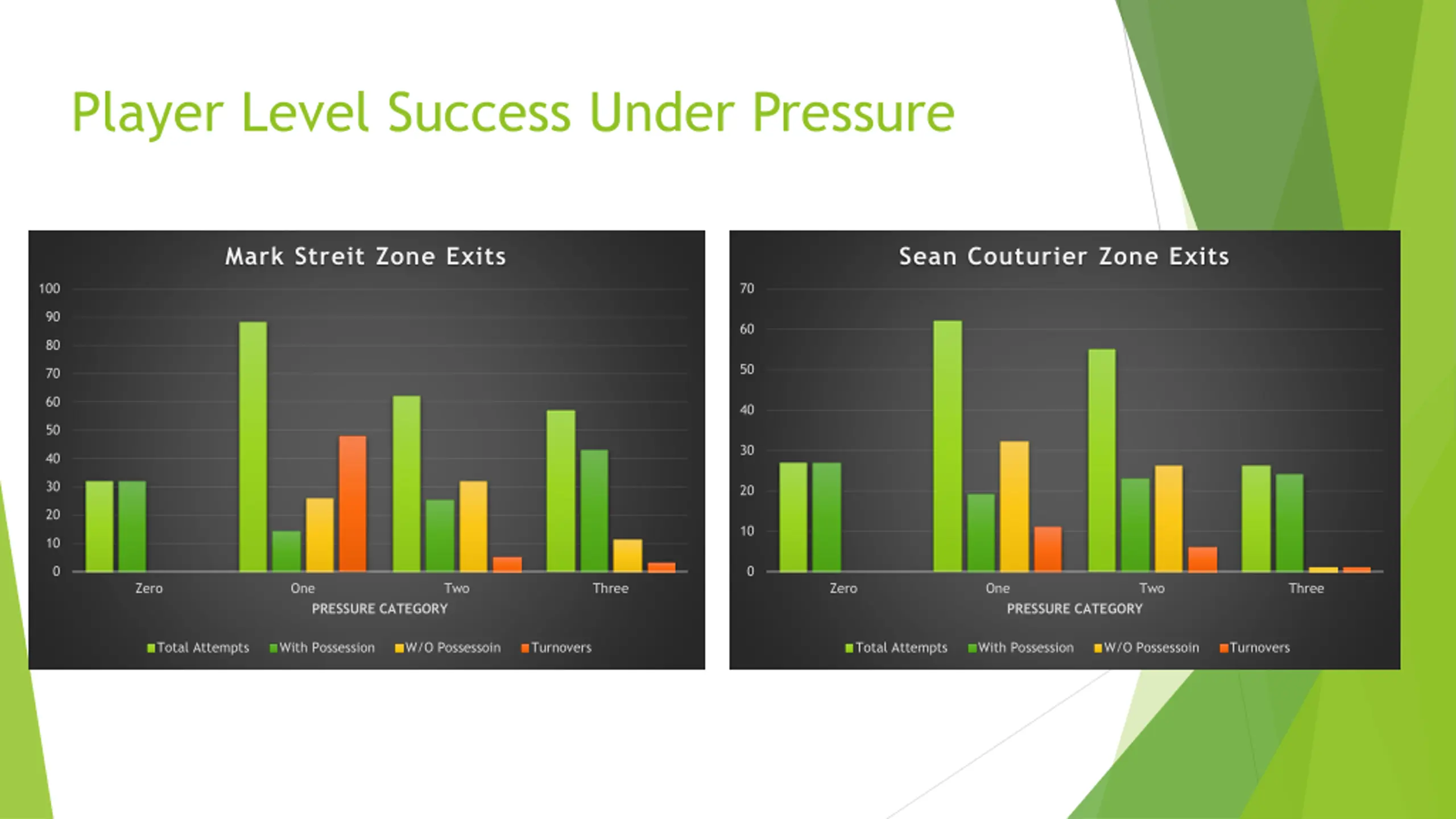 Player Level Success Under Pressure

Mark Streit Zone Exits

100
90
80
70
60
50
40
30
20
10
0

Zero
One
Two
Three

PRESSURE CATEGORY

Total Attempts  With Possession  W/O Possessoin  Turnovers

Sean Couturier Zone Exits

70
60
50
40
30
20
10
0

Zero
One
Two
Three

PRESSURE CATEGORY

Total Attempts  With Possession  W/O Possessoin  Turnovers